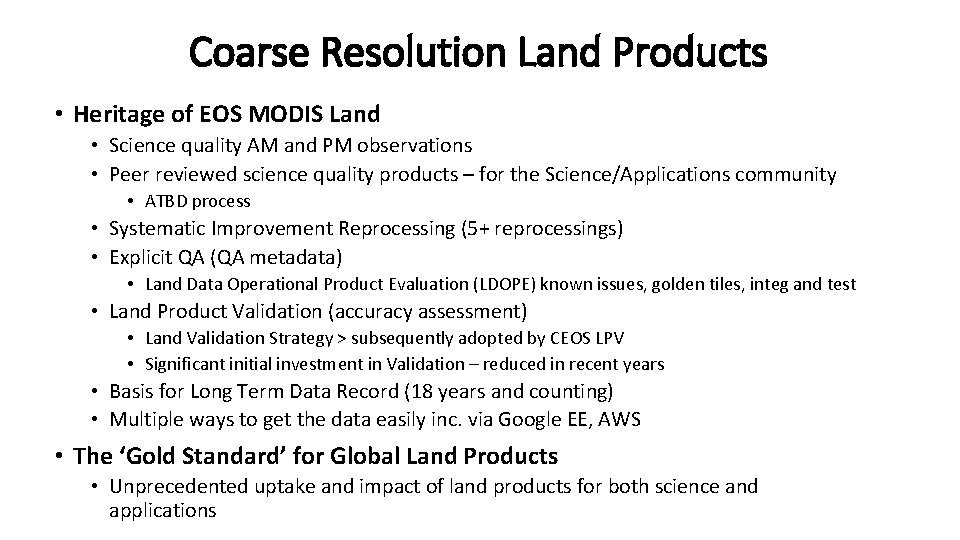 Coarse Resolution Land Products

• Heritage of EOS MODIS Land
  • Science quality AM and PM observations
  • Peer reviewed science quality products – for the Science/Applications community
    • ATBD process
  • Systematic Improvement Reprocessing (5+ reprocessings)
  • Explicit QA (QA metadata)
    • Land Data Operational Product Evaluation (LDOPE) known issues, golden tiles, integ and test
  • Land Product Validation (accuracy assessment)
    • Land Validation Strategy > subsequently adopted by CEOS LPV
    • Significant initial investment in Validation – reduced in recent years
  • Basis for Long Term Data Record (18 years and counting)
  • Multiple ways to get the data easily inc. via Google EE, AWS

• The 'Gold Standard' for Global Land Products
  • Unprecedented uptake and impact of land products for both science and applications